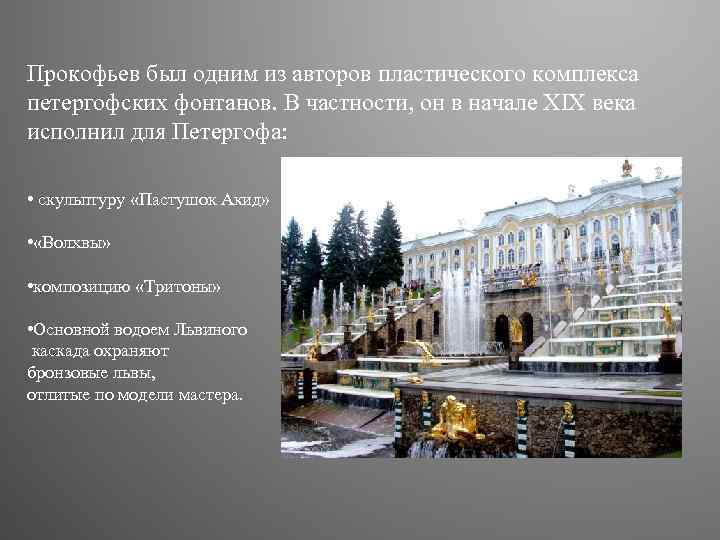 Прокофьев был одним из авторов пластического комплекса петергофских фонтанов. В частности, он в начале XIX века исполнил для Петергофа:

• скульптуру «Пастушок Акид»

•«Волхвы»

•композицию «Тритоны»

•Основной водоем Львиного каскада охраняют бронзовые львы, отлитые по модели мастера.